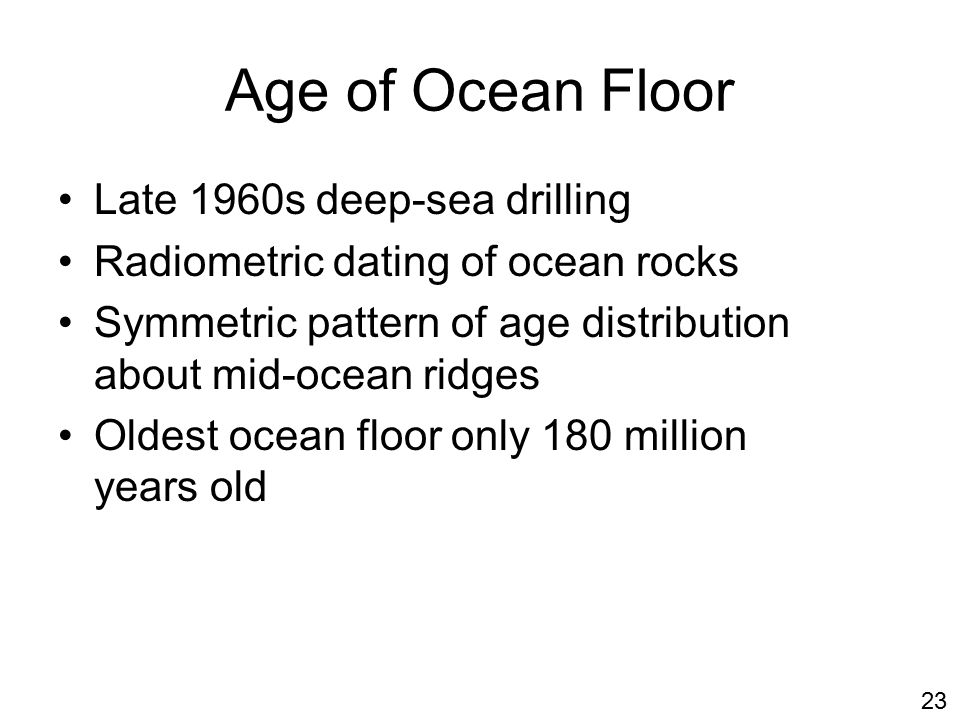 Age of Ocean Floor

• Late 1960s deep-sea drilling
• Radiometric dating of ocean rocks
• Symmetric pattern of age distribution about mid-ocean ridges
• Oldest ocean floor only 180 million years old

23